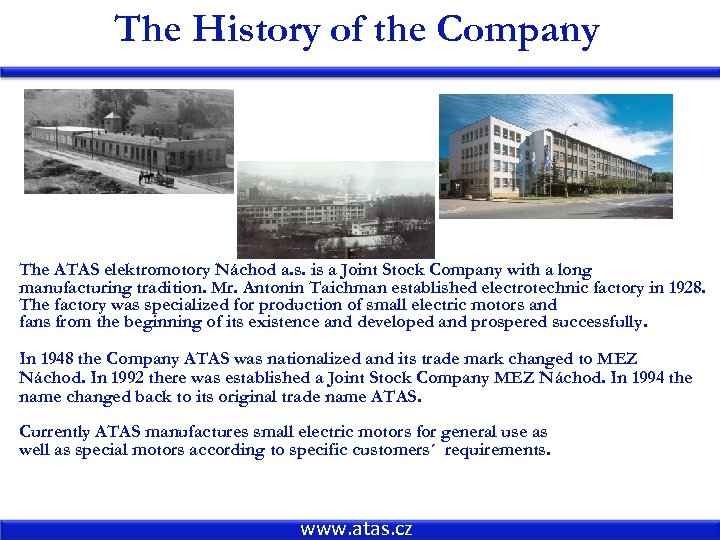 The History of the Company

The ATAS elektromotory Náchod a.s. is a Joint Stock Company with a long manufacturing tradition. Mr. Antonin Taichman established electrotechnic factory in 1928. The factory was specialized for production of small electric motors and fans from the beginning of its existence and developed and prospered successfully.

In 1948 the Company ATAS was nationalized and its trade mark changed to MEZ Náchod. In 1992 there was established a Joint Stock Company MEZ Náchod. In 1994 the name changed back to its original trade name ATAS.

Currently ATAS manufactures small electric motors for general use as well as special motors according to specific customers´ requirements.

www.atas.cz